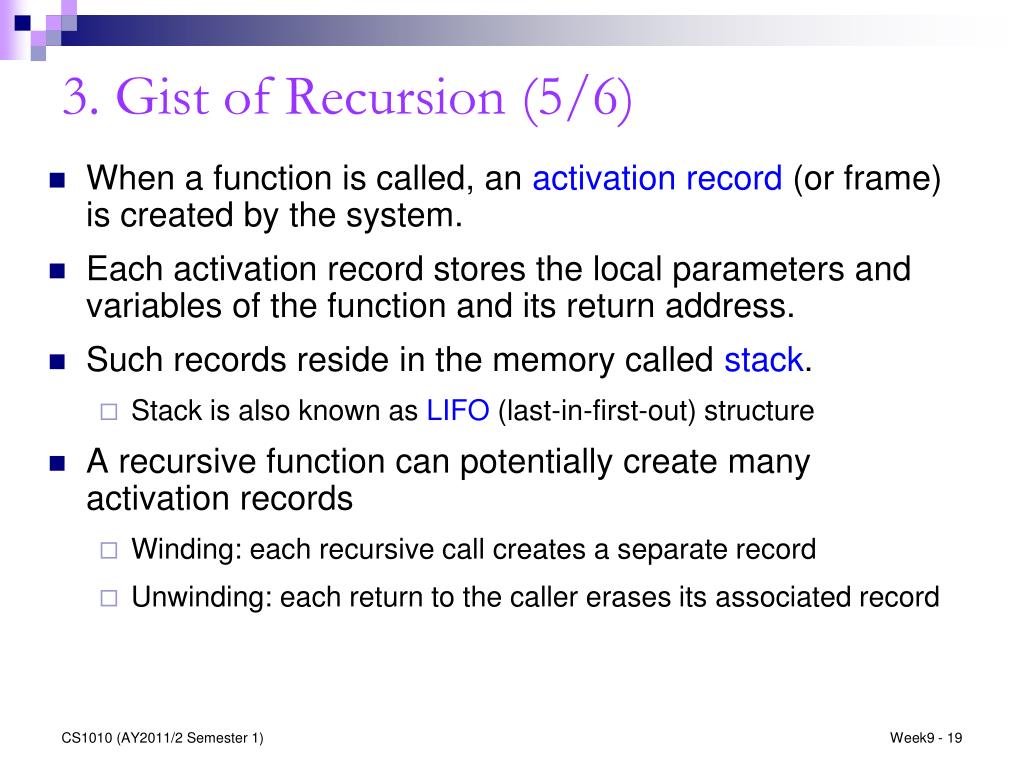 3. Gist of Recursion (5/6)

When a function is called, an activation record (or frame) is created by the system.

Each activation record stores the local parameters and variables of the function and its return address.

Such records reside in the memory called stack.

Stack is also known as LIFO (last-in-first-out) structure

A recursive function can potentially create many activation records

Winding: each recursive call creates a separate record

Unwinding: each return to the caller erases its associated record

CS1010 (AY2011/2 Semester 1)

Week9 - 19